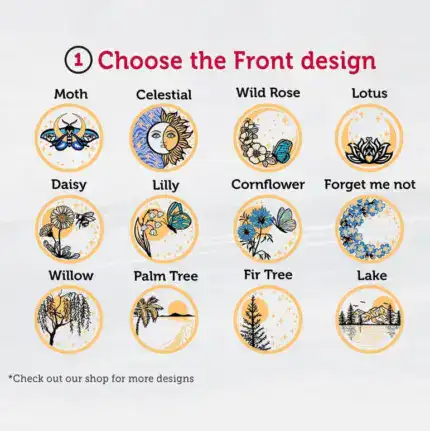 1 Choose the Front design

Moth
Celestial
Wild Rose
Lotus

Daisy
Lilly
Cornflower
Forget me not

Willow
Palm Tree
Fir Tree
Lake

*Check out our shop for more designs